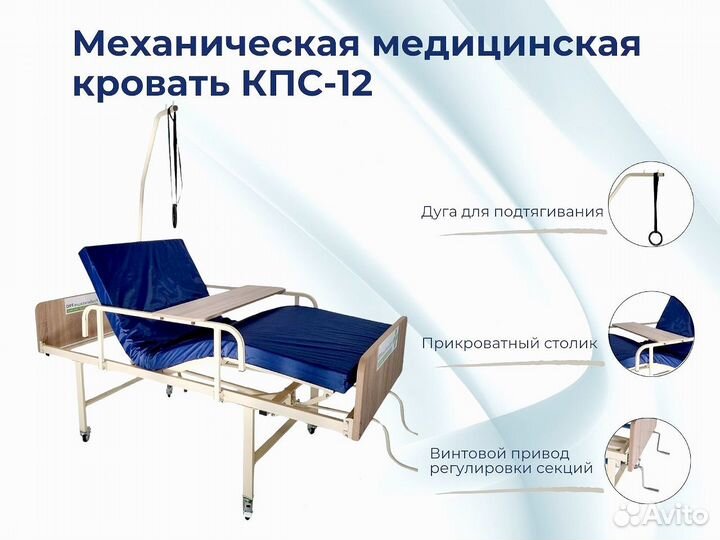 Механическая медицинская кровать КПС-12

Дуга для подтягивания

Прикроватный столик

Винтовой привод регулировки секций

Avito